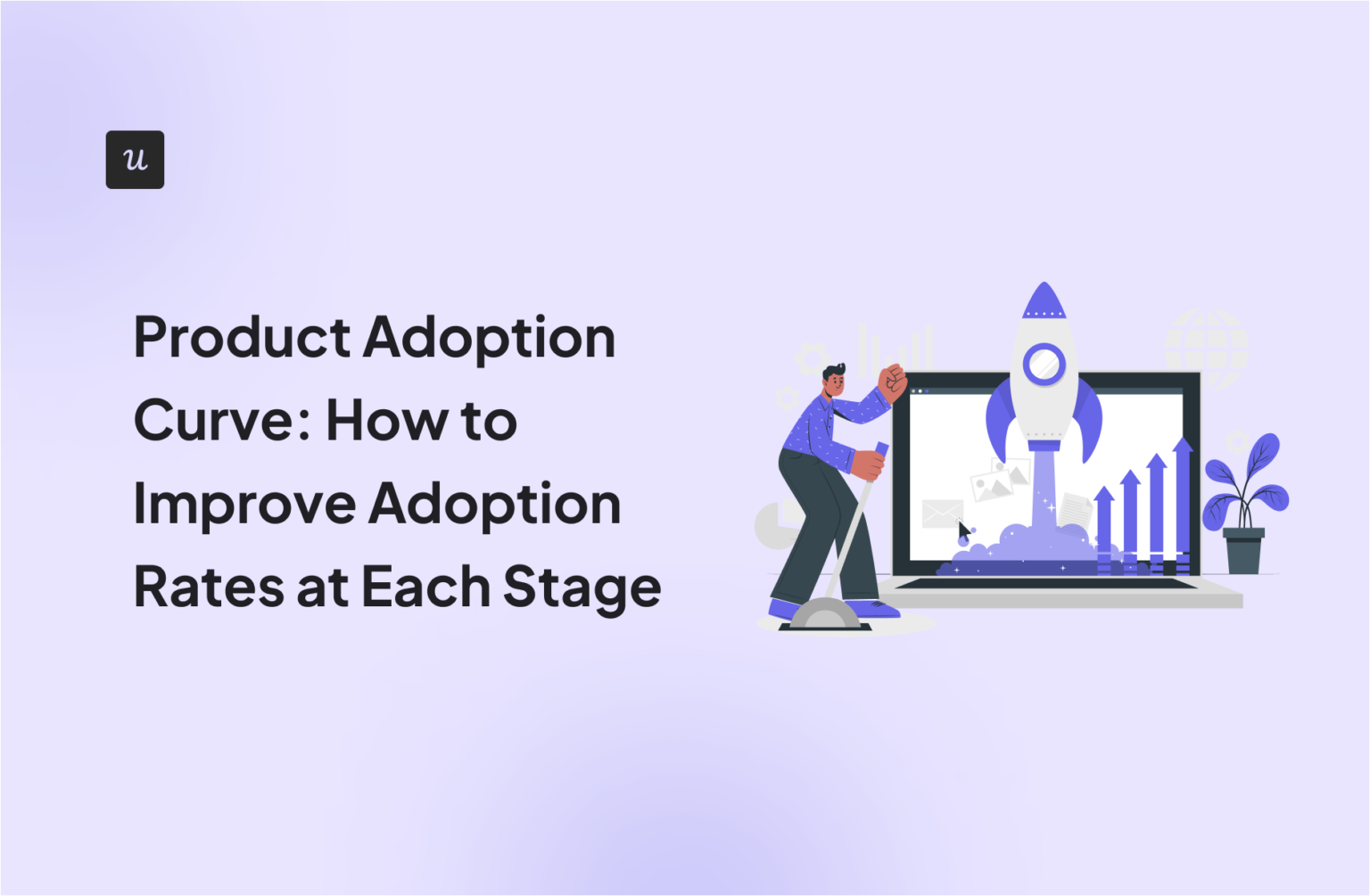 u

Product Adoption Curve: How to Improve Adoption Rates at Each Stage